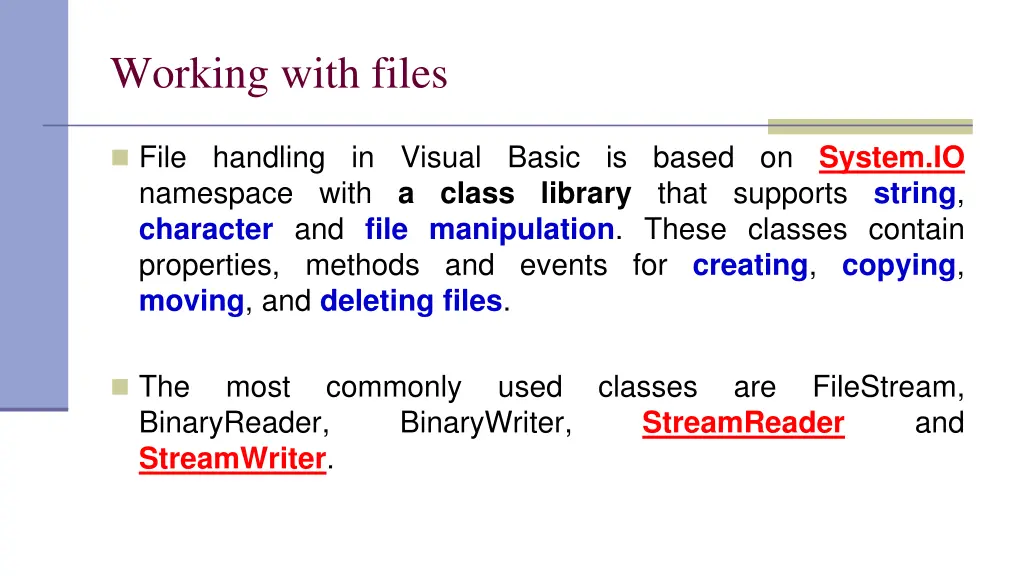 Working with files

File handling in Visual Basic is based on System.IO namespace with a class library that supports string, character and file manipulation. These classes contain properties, methods and events for creating, copying, moving, and deleting files.

The most commonly used classes are FileStream, BinaryReader, BinaryWriter, StreamReader and StreamWriter.